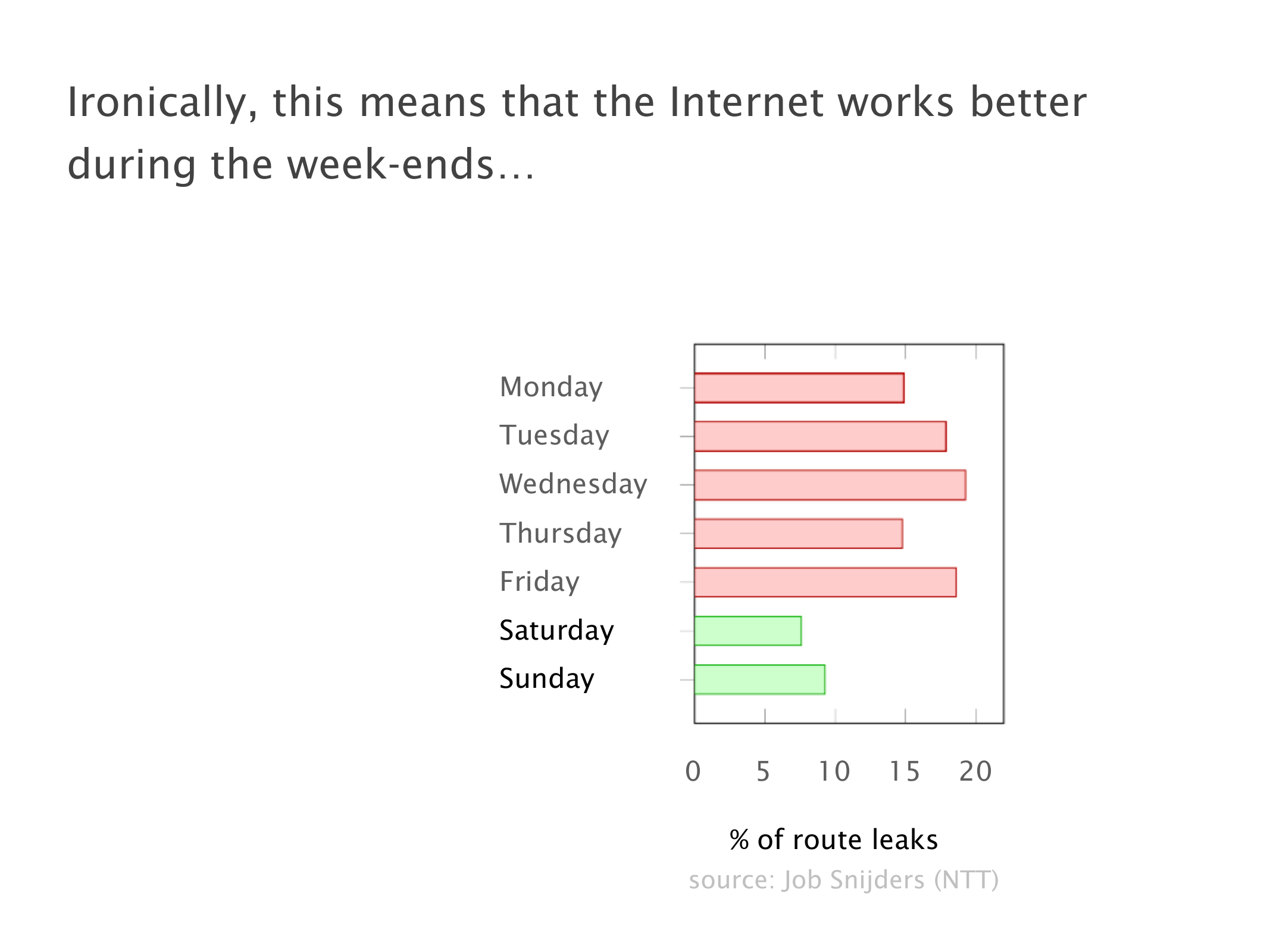 Ironically, this means that the Internet works better during the week-ends…

Monday
Tuesday
Wednesday
Thursday
Friday
Saturday
Sunday

0 5 10 15 20

% of route leaks

source: Job Snijders (NTT)